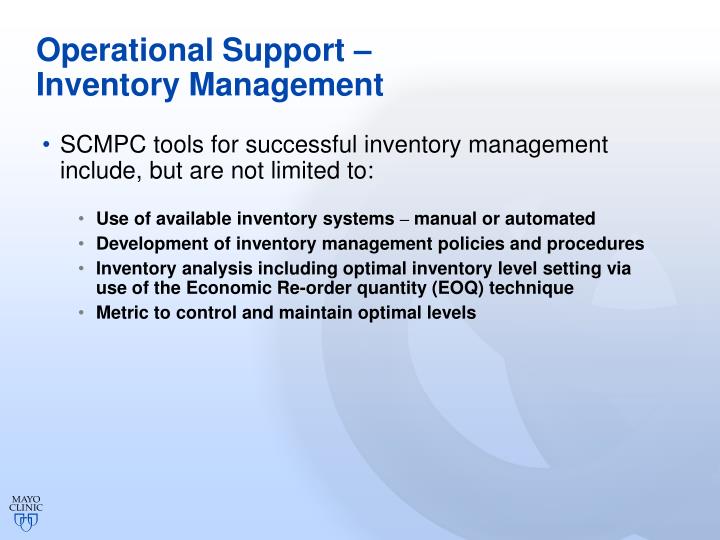 Operational Support – Inventory Management

• SCMPC tools for successful inventory management include, but are not limited to:

• Use of available inventory systems – manual or automated
• Development of inventory management policies and procedures
• Inventory analysis including optimal inventory level setting via use of the Economic Re-order quantity (EOQ) technique
• Metric to control and maintain optimal levels

MAYO CLINIC